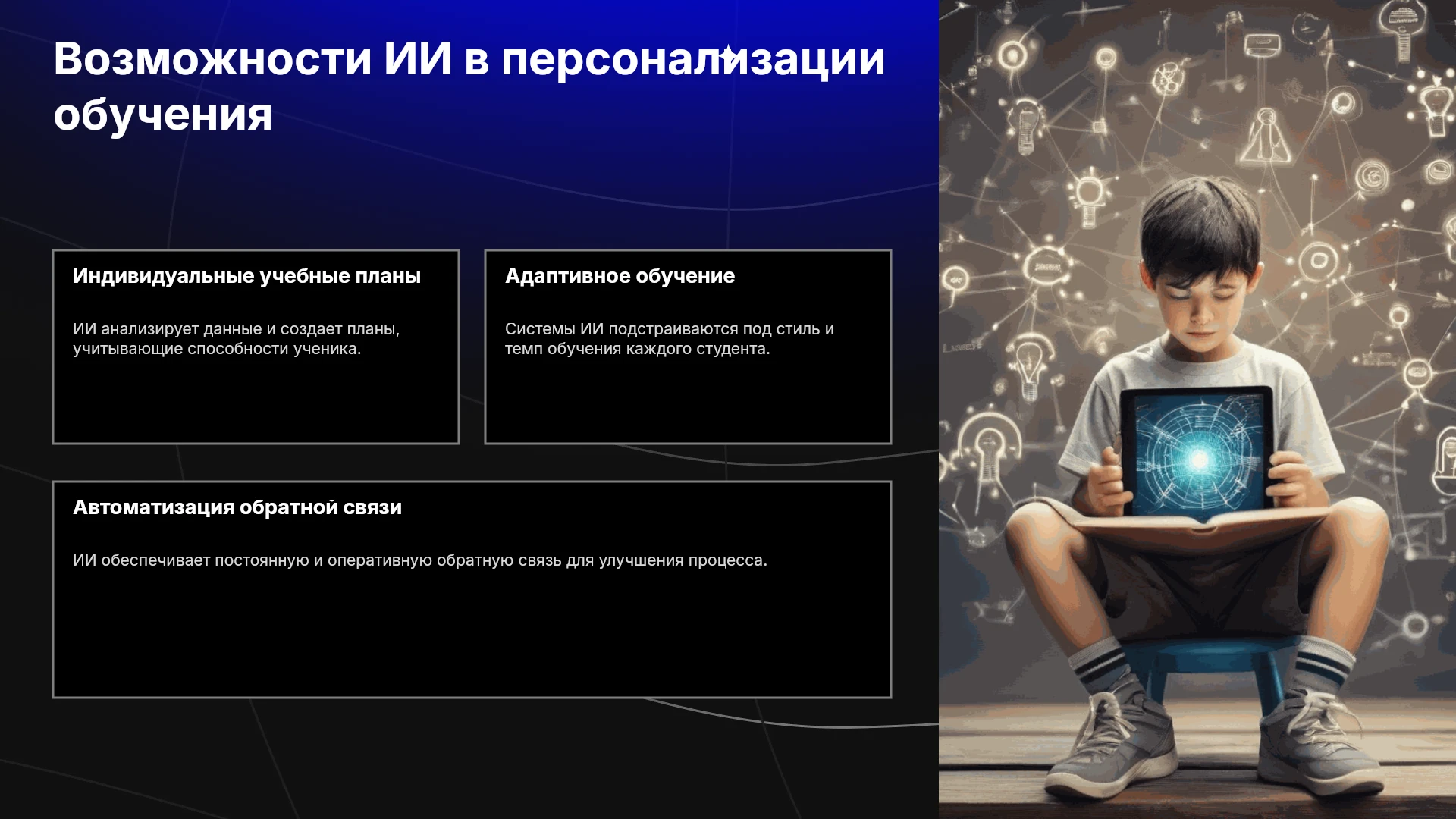 Возможности ИИ в персонализации обучения

Индивидуальные учебные планы

ИИ анализирует данные и создает планы, учитывающие способности ученика.

Адаптивное обучение

Системы ИИ подстраиваются под стиль и темп обучения каждого студента.

Автоматизация обратной связи

ИИ обеспечивает постоянную и оперативную обратную связь для улучшения процесса.